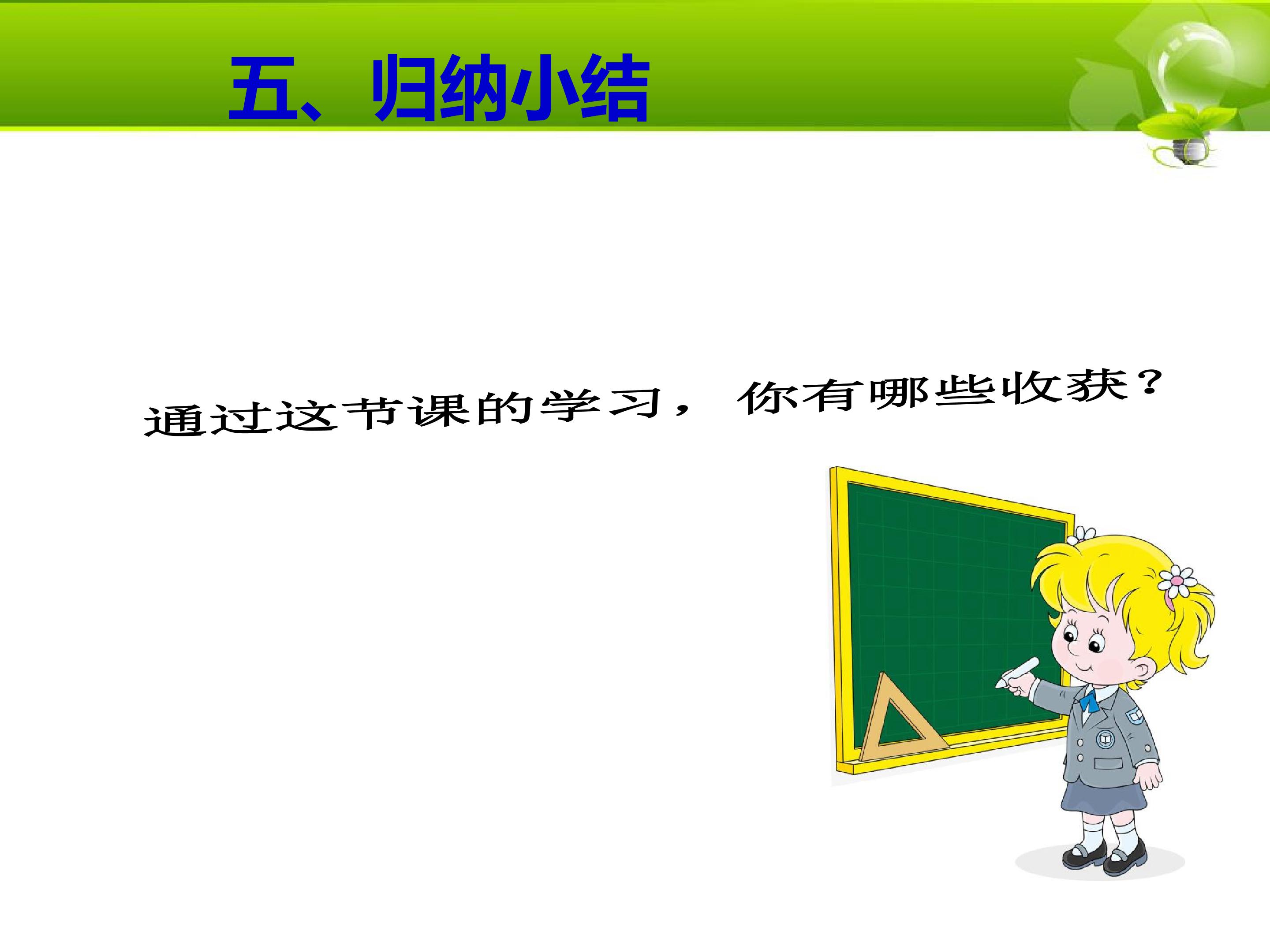 五、归纳小结

通过这节课的学习，你有哪些收获？